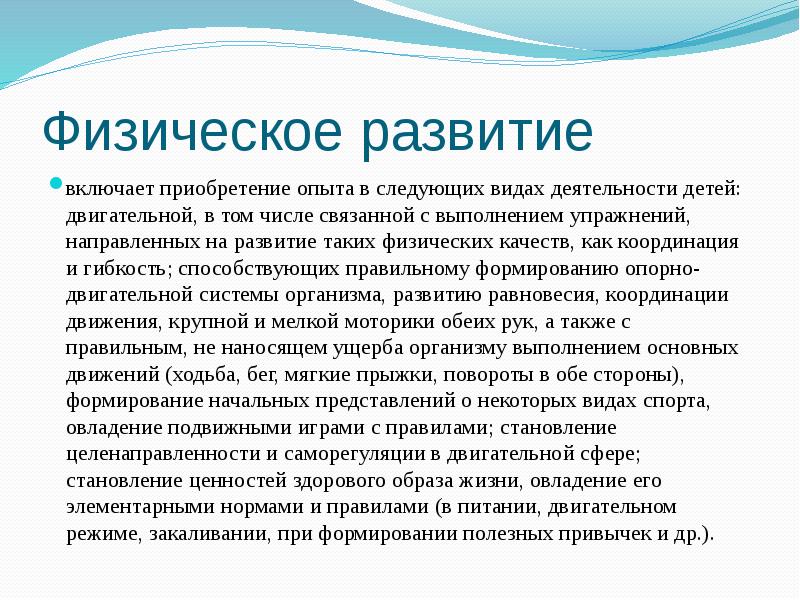 Физическое развитие

включает приобретение опыта в следующих видах деятельности детей: двигательной, в том числе связанной с выполнением упражнений, направленных на развитие таких физических качеств, как координация и гибкость; способствующих правильному формированию опорно-двигательной системы организма, развитию равновесия, координации движения, крупной и мелкой моторики обеих рук, а также с правильным, не наносящем ущерба организму выполнением основных движений (ходьба, бег, мягкие прыжки, повороты в обе стороны), формирование начальных представлений о некоторых видах спорта, овладение подвижными играми с правилами; становление целенаправленности и саморегуляции в двигательной сфере; становление ценностей здорового образа жизни, овладение его элементарными нормами и правилами (в питании, двигательном режиме, закаливании, при формировании полезных привычек и др.).